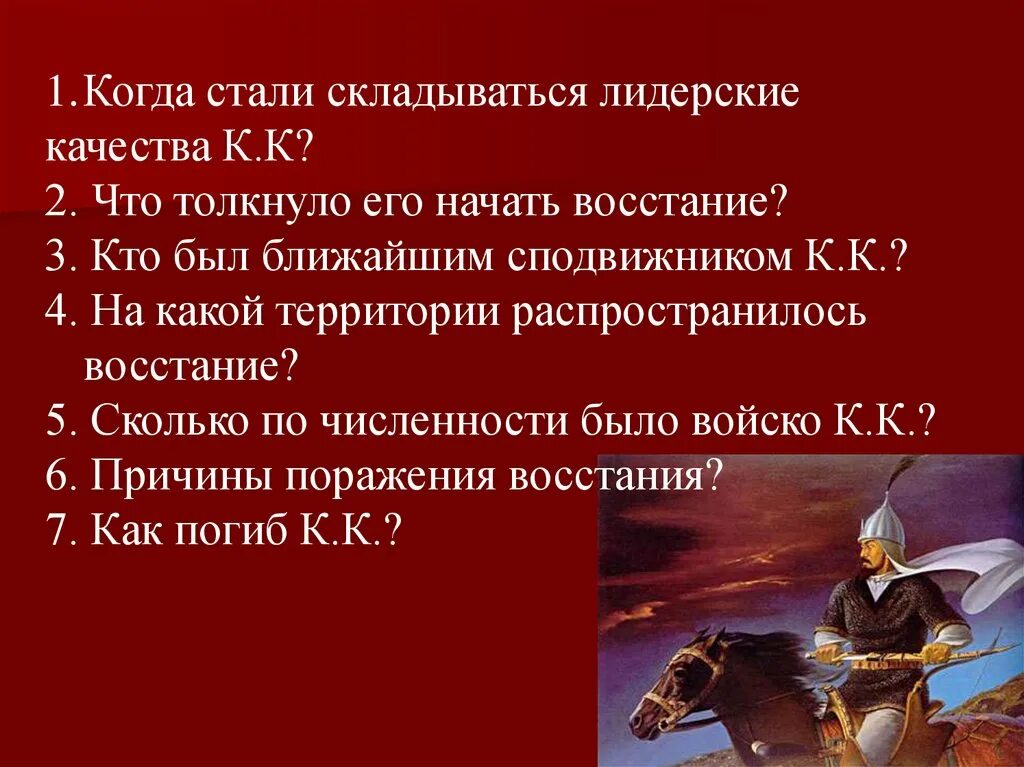 1.Когда стали складываться лидерские качества К.К?
2. Что толкнуло его начать восстание?
3. Кто был ближайшим сподвижником К.К.?
4. На какой территории распространилось восстание?
5. Сколько по численности было войско К.К.?
6. Причины поражения восстания?
7. Как погиб К.К.?